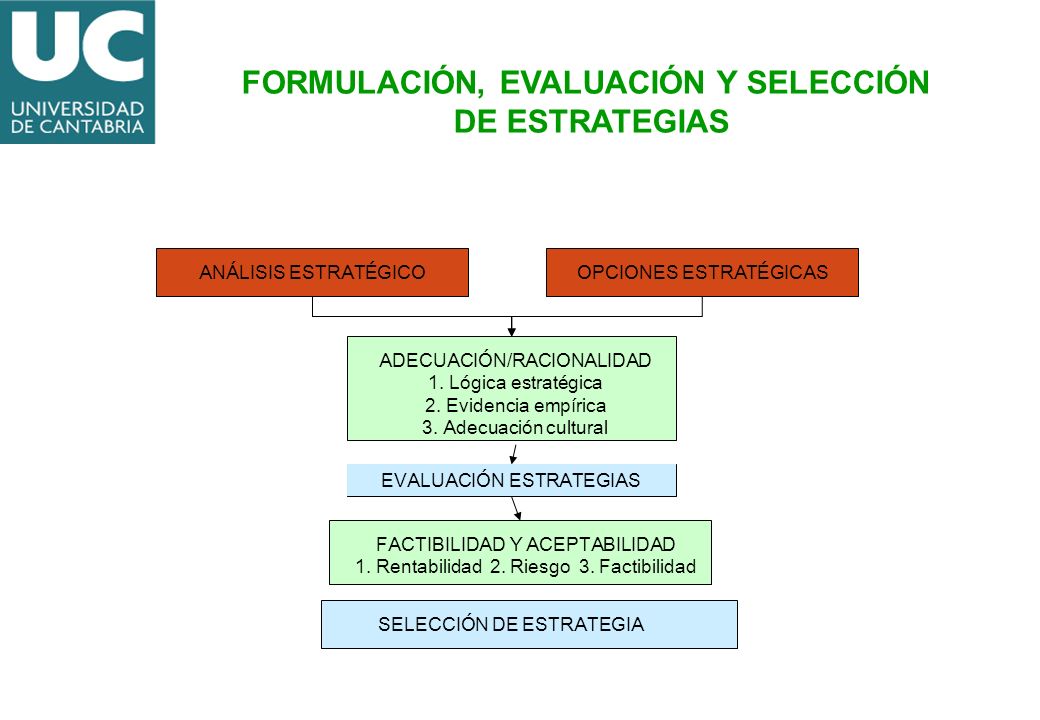 UC
UNIVERSIDAD
DE CANTABRIA

FORMULACIÓN, EVALUACIÓN Y SELECCIÓN DE ESTRATEGIAS

ANÁLISIS ESTRATÉGICO

OPCIONES ESTRATÉGICAS

ADECUACIÓN/RACIONALIDAD
1. Lógica estratégica
2. Evidencia empírica
3. Adecuación cultural

EVALUACIÓN ESTRATEGIAS

FACTIBILIDAD Y ACEPTABILIDAD
1. Rentabilidad 2. Riesgo 3. Factibilidad

SELECCIÓN DE ESTRATEGIA